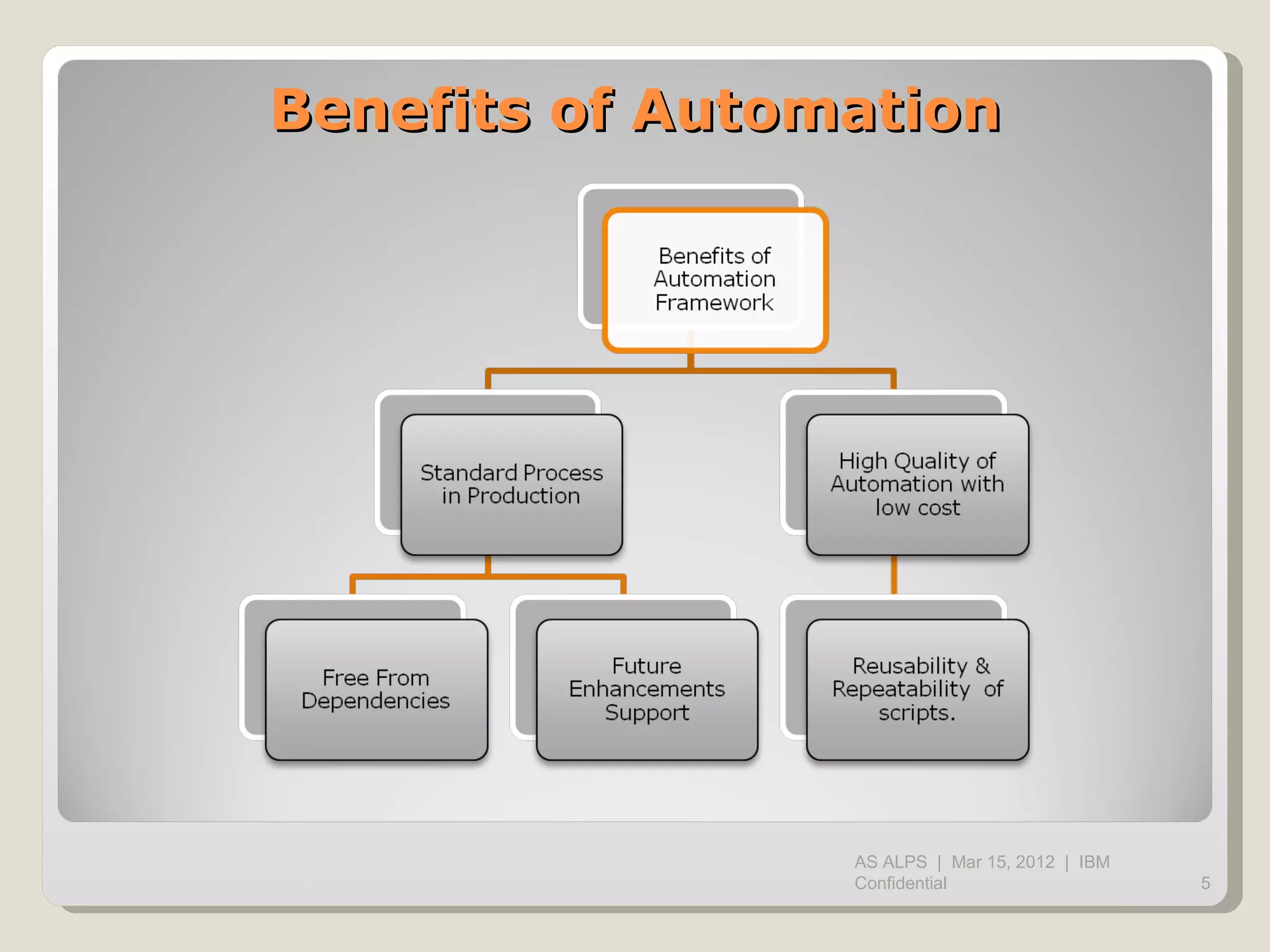 Benefits of Automation

Benefits of Automation Framework

Standard Process in Production

High Quality of Automation with low cost

Free From Dependencies

Future Enhancements Support

Reusability & Repeatability of scripts.

AS ALPS | Mar 15, 2012 | IBM Confidential

5